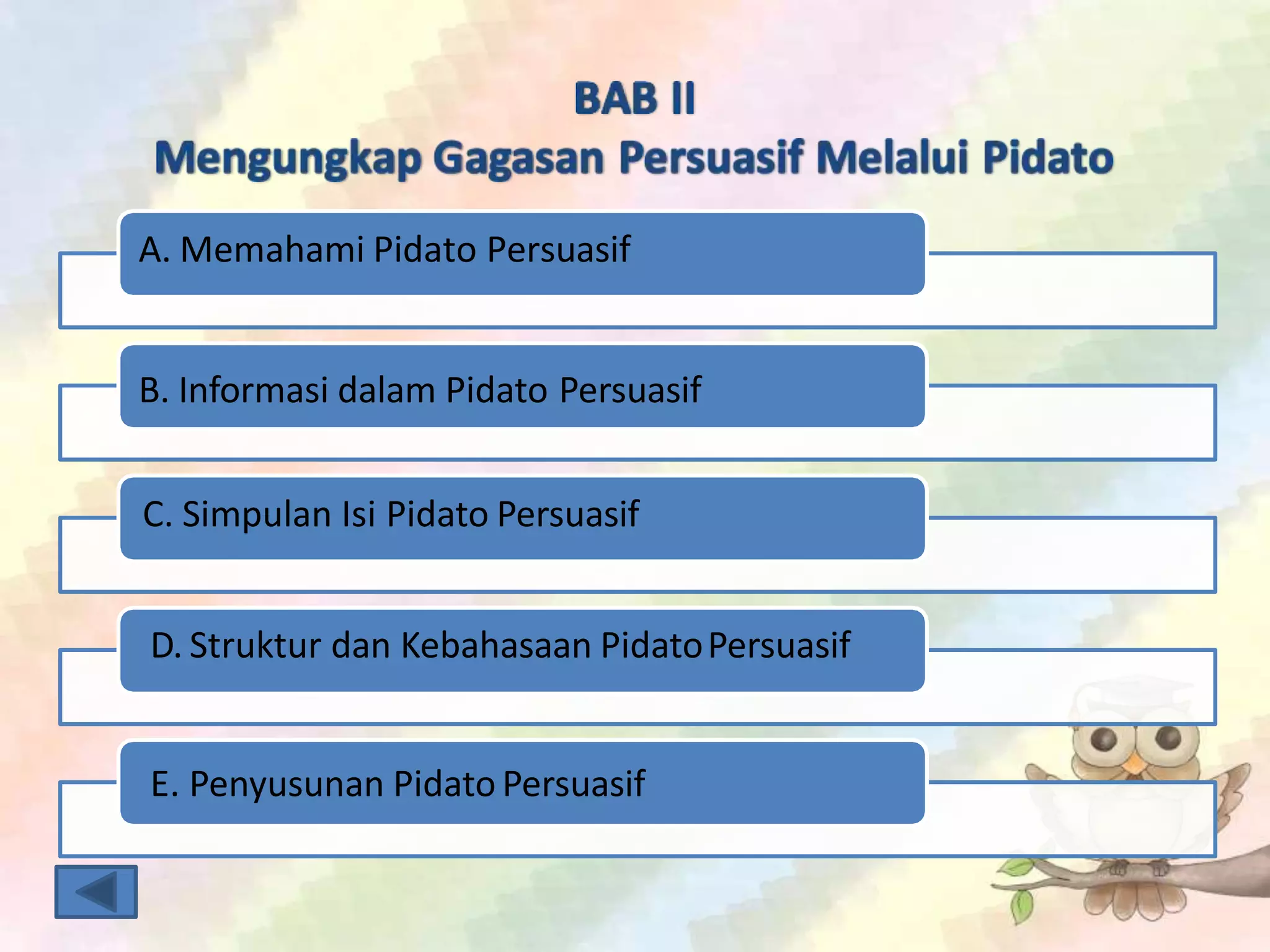 BAB II
Mengungkap Gagasan Persuasif Melalui Pidato

A. Memahami Pidato Persuasif

B. Informasi dalam Pidato Persuasif

C. Simpulan Isi Pidato Persuasif

D. Struktur dan Kebahasaan Pidato Persuasif

E. Penyusunan Pidato Persuasif